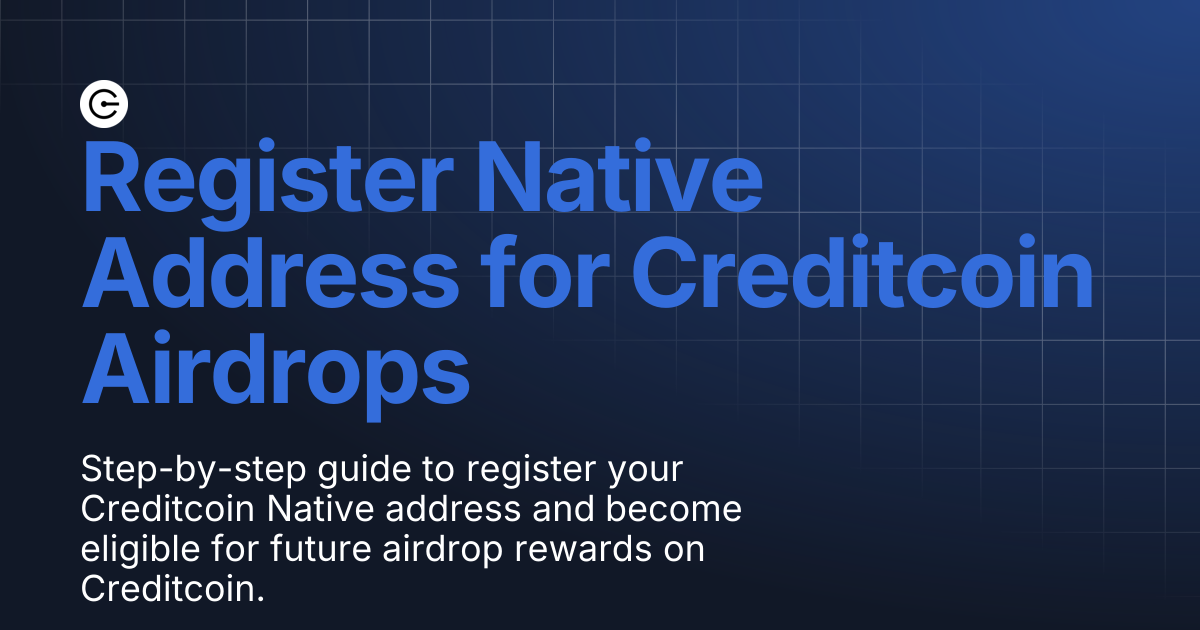 Register Native Address for Creditcoin Airdrops

Step-by-step guide to register your Creditcoin Native address and become eligible for future airdrop rewards on Creditcoin.